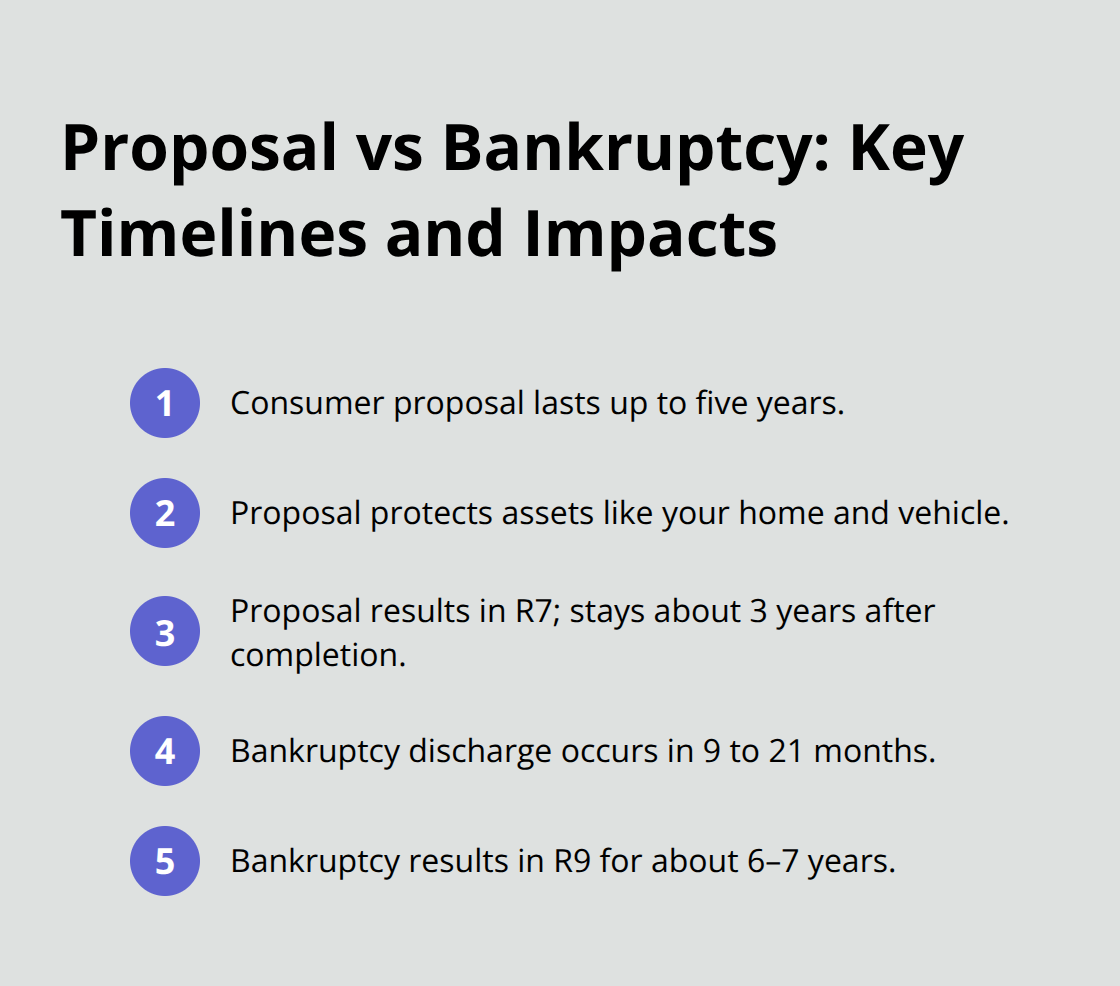 Proposal vs Bankruptcy: Key Timelines and Impacts

1 Consumer proposal lasts up to five years.

2 Proposal protects assets like your home and vehicle.

3 Proposal results in R7; stays about 3 years after completion.

4 Bankruptcy discharge occurs in 9 to 21 months.

5 Bankruptcy results in R9 for about 6–7 years.